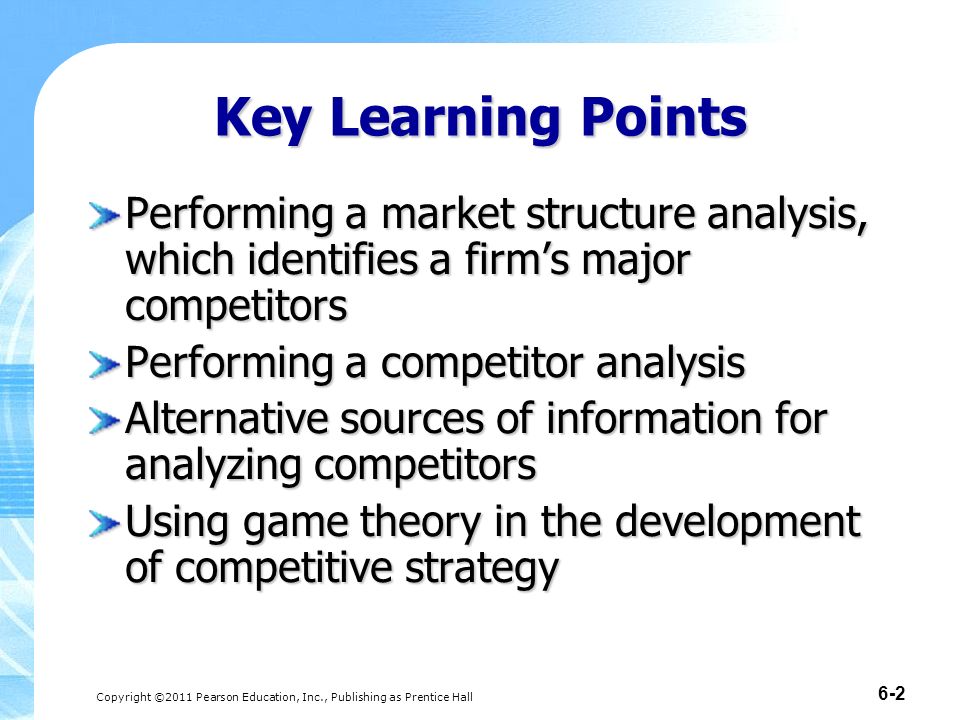 Key Learning Points

Performing a market structure analysis, which identifies a firm’s major competitors

Performing a competitor analysis

Alternative sources of information for analyzing competitors

Using game theory in the development of competitive strategy

Copyright ©2011 Pearson Education, Inc., Publishing as Prentice Hall

6-2